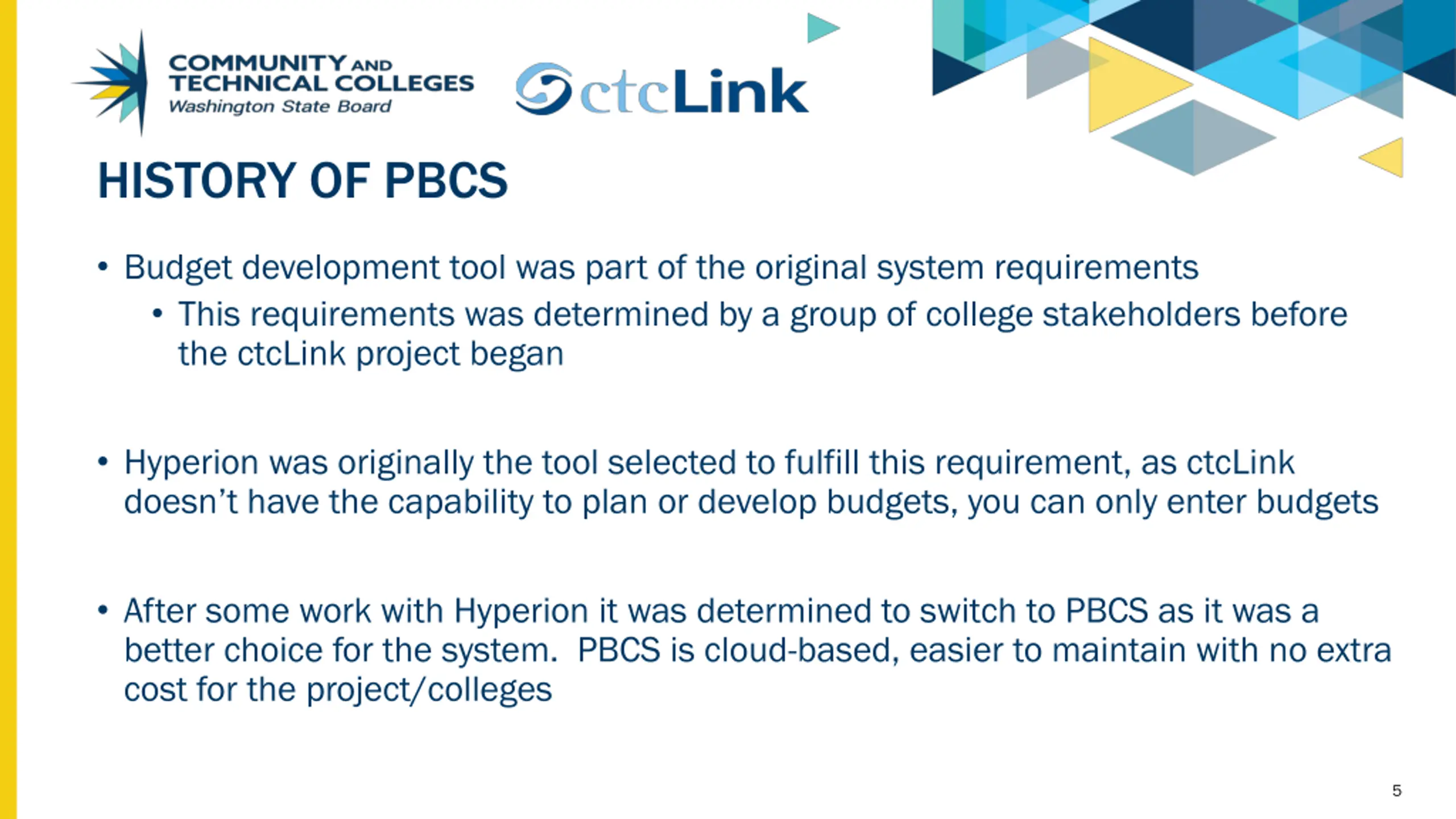 COMMUNITY AND TECHNICAL COLLEGES
Washington State Board

ctcLink

HISTORY OF PBCS

• Budget development tool was part of the original system requirements
  • This requirements was determined by a group of college stakeholders before the ctcLink project began

• Hyperion was originally the tool selected to fulfill this requirement, as ctcLink doesn't have the capability to plan or develop budgets, you can only enter budgets

• After some work with Hyperion it was determined to switch to PBCS as it was a better choice for the system.  PBCS is cloud-based, easier to maintain with no extra cost for the project/colleges

5